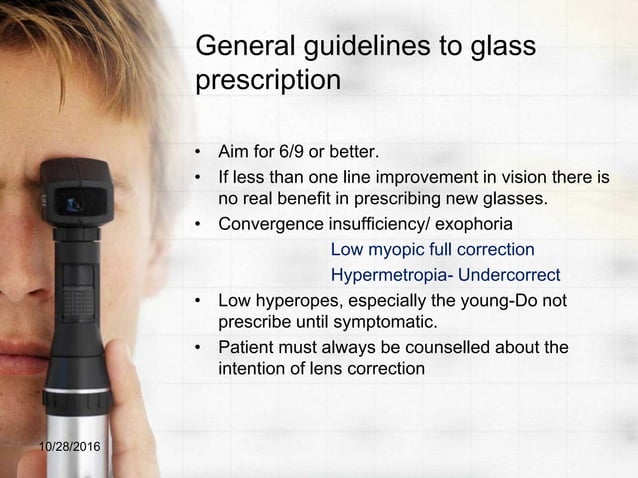 General guidelines to glass prescription

• Aim for 6/9 or better.
• If less than one line improvement in vision there is no real benefit in prescribing new glasses.
• Convergence insufficiency/ exophoria

Low myopic full correction

Hypermetropia- Undercorrect

• Low hyperopes, especially the young-Do not prescribe until symptomatic.
• Patient must always be counselled about the intention of lens correction

10/28/2016